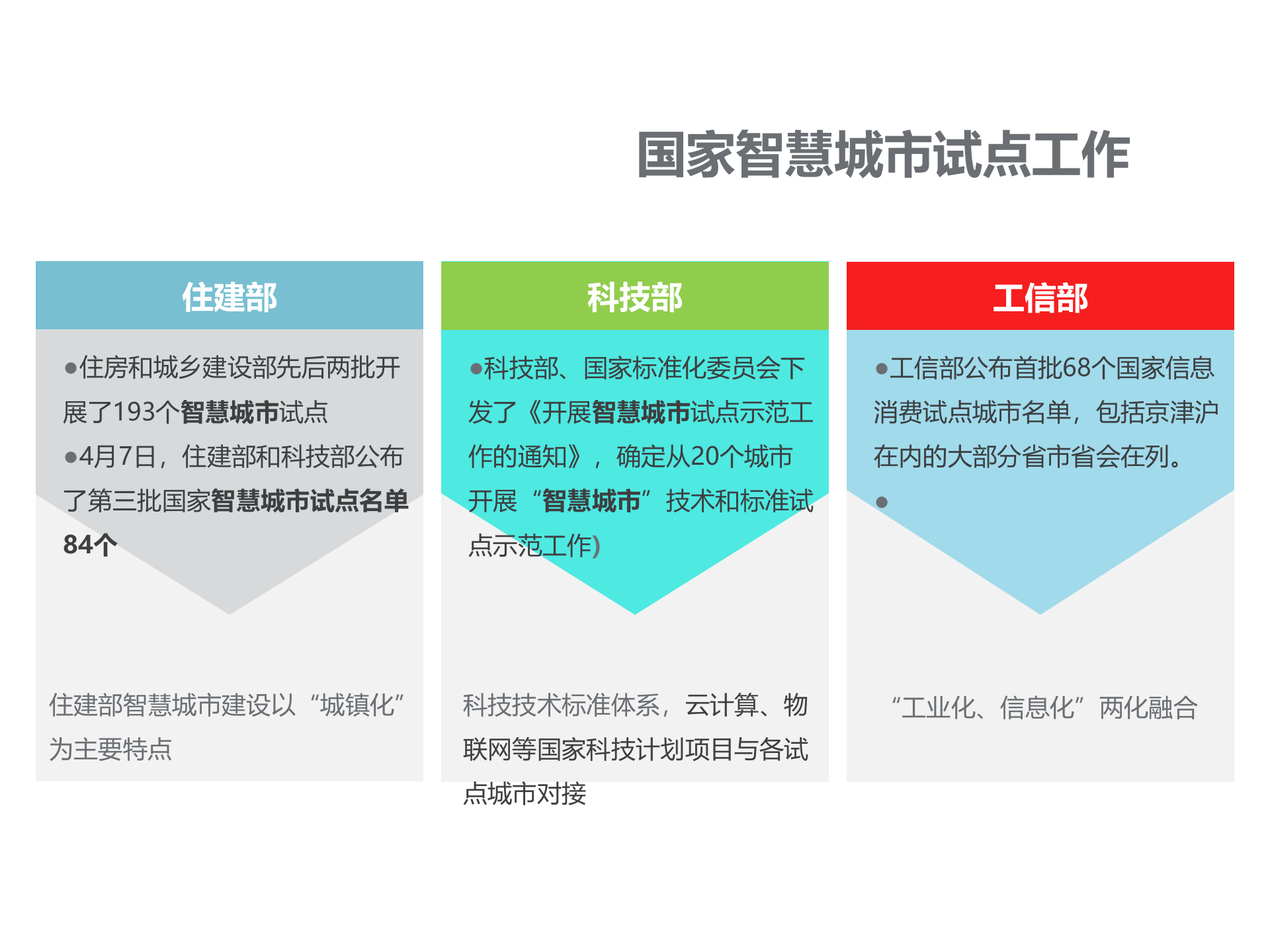 国家智慧城市试点工作

住建部

●住房和城乡建设部先后两批开展了193个智慧城市试点
●4月7日，住建部和科技部公布了第三批国家智慧城市试点名单84个

住建部智慧城市建设以“城镇化”为主要特点

科技部

●科技部、国家标准化委员会下发了《开展智慧城市试点示范工作的通知》，确定从20个城市开展“智慧城市”技术和标准试点示范工作)

科技技术标准体系，云计算、物联网等国家科技计划项目与各试点城市对接

工信部

●工信部公布首批68个国家信息消费试点城市名单，包括京津沪在内的大部分省市省会在列。
●

“工业化、信息化”两化融合